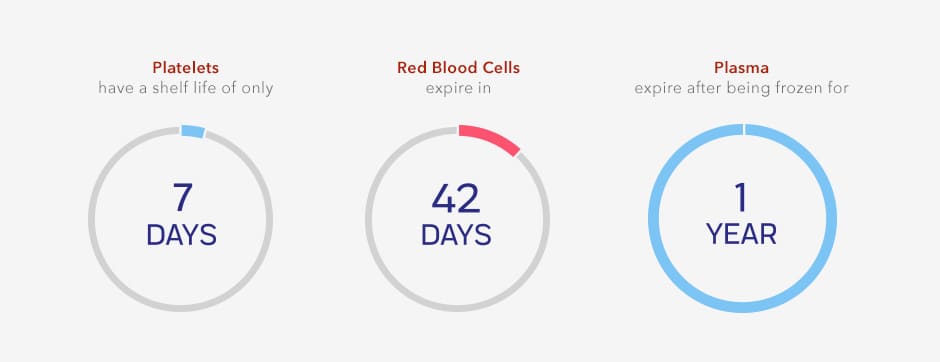 Platelets
have a shelf life of only

7
DAYS

Red Blood Cells
expire in

42
DAYS

Plasma
expire after being frozen for

1
YEAR